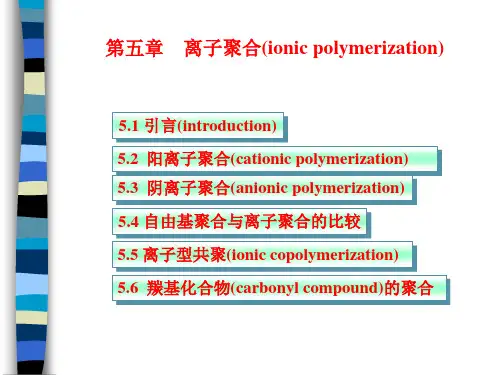 第五章　离子聚合(ionic polymerization)

5.1 引言(introduction)

5.2 阳离子聚合(cationic polymerization)

5.3 阴离子聚合(anionic polymerization)

5.4 自由基聚合与离子聚合的比较

5.5 离子型共聚(ionic copolymerization)

5.6 羰基化合物(carbonyl compound)的聚合